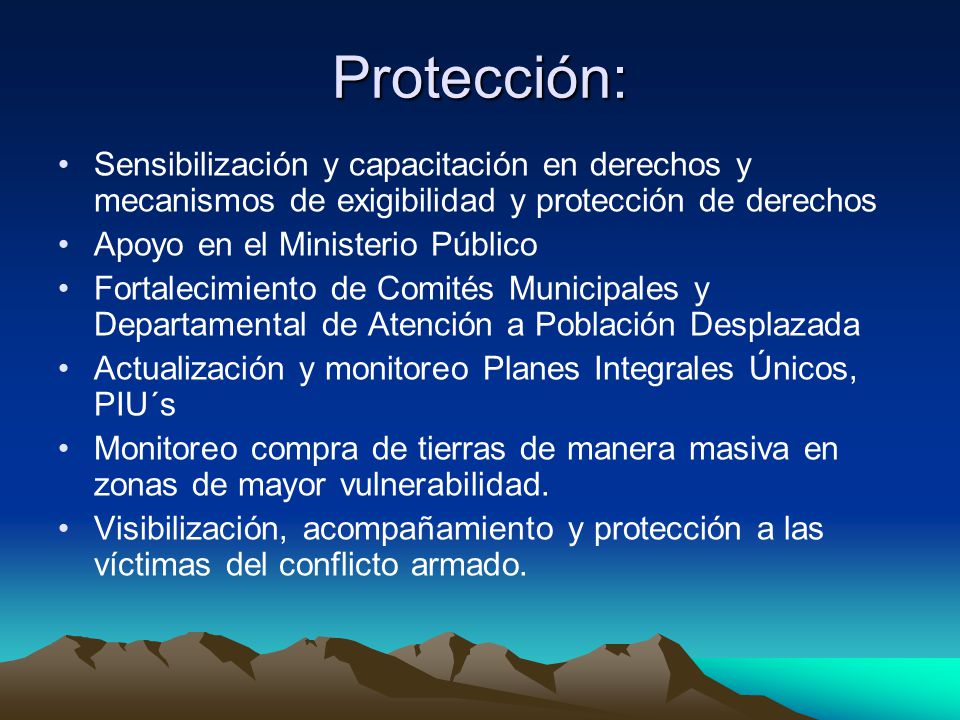 Protección:

• Sensibilización y capacitación en derechos y mecanismos de exigibilidad y protección de derechos
• Apoyo en el Ministerio Público
• Fortalecimiento de Comités Municipales y Departamental de Atención a Población Desplazada
• Actualización y monitoreo Planes Integrales Únicos, PIU´s
• Monitoreo compra de tierras de manera masiva en zonas de mayor vulnerabilidad.
• Visibilización, acompañamiento y protección a las víctimas del conflicto armado.